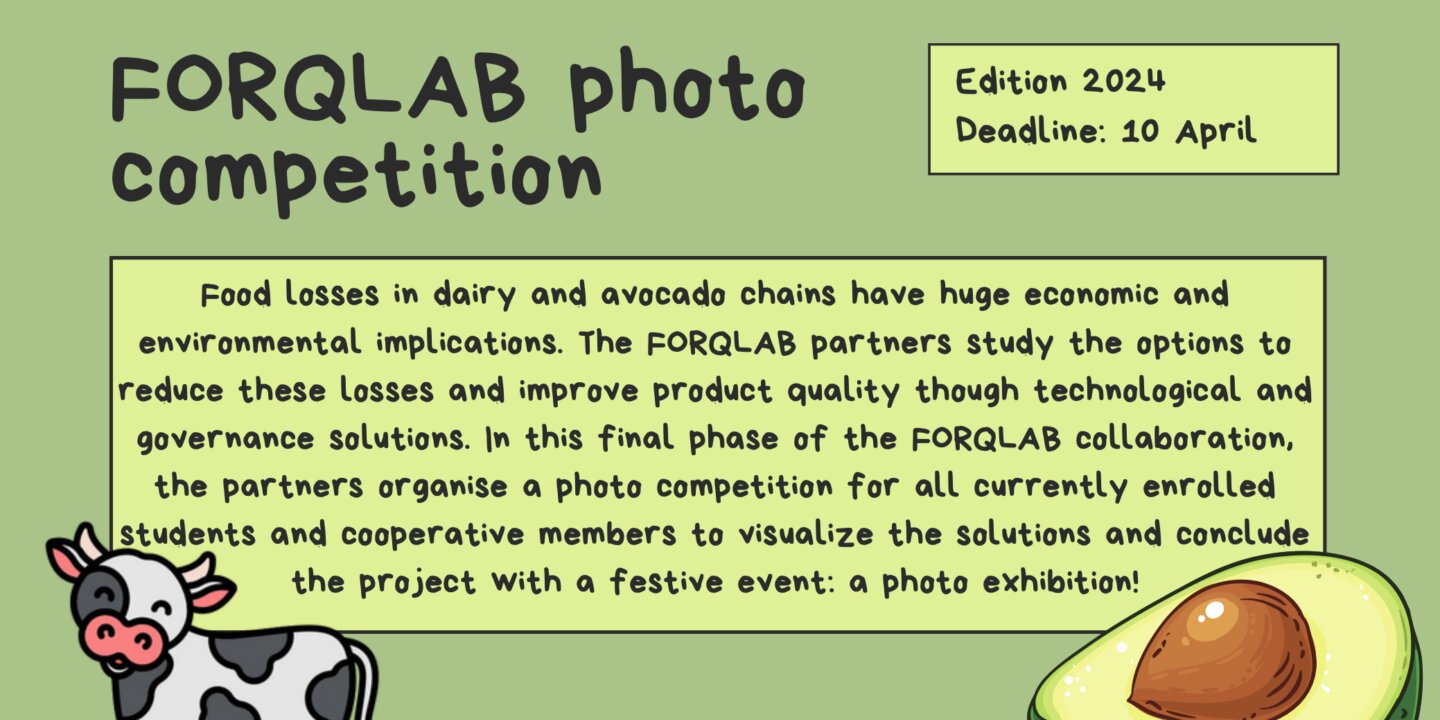 FORQLAB photo competition

Edition 2024
Deadline: 10 April

Food losses in dairy and avocado chains have huge economic and environmental implications. The FORQLAB partners study the options to reduce these losses and improve product quality though technological and governance solutions. In this final phase of the FORQLAB collaboration, the partners organise a photo competition for all currently enrolled students and cooperative members to visualize the solutions and conclude the project with a festive event: a photo exhibition!